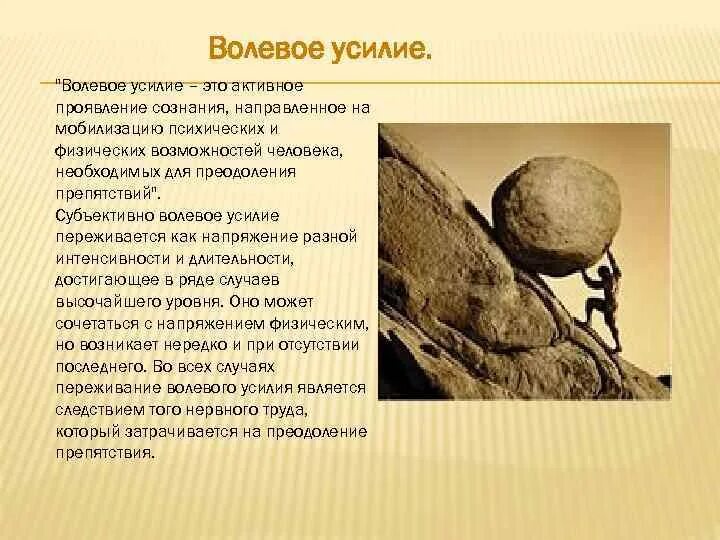 Волевое усилие.

"Волевое усилие – это активное проявление сознания, направленное на мобилизацию психических и физических возможностей человека, необходимых для преодоления препятствий".
Субъективно волевое усилие переживается как напряжение разной интенсивности и длительности, достигающее в ряде случаев высочайшего уровня. Оно может сочетаться с напряжением физическим, но возникает нередко и при отсутствии последнего. Во всех случаях переживание волевого усилия является следствием того нервного труда, который затрачивается на преодоление препятствия.